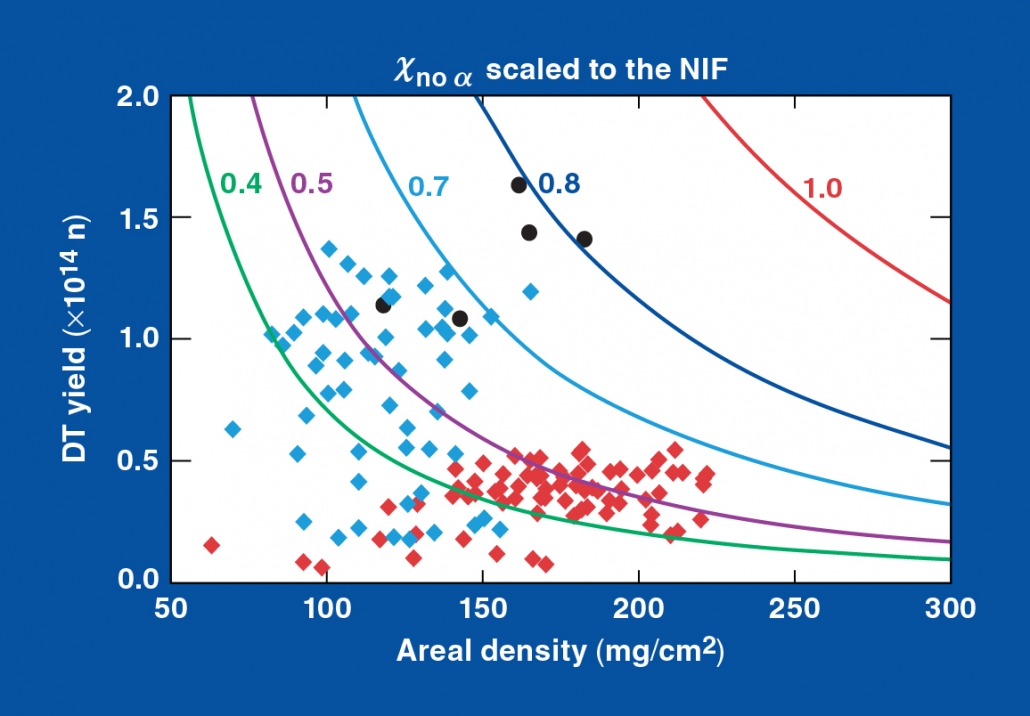 $\chi_{\text{no }\alpha}$ scaled to the NIF

DT yield ($\times 10^{14}$ n)

2.0
1.5
1.0
0.5
0.0

0.4
0.5
0.7
0.8
1.0

50
100
150
200
250
300

Areal density (mg/cm$^2$)